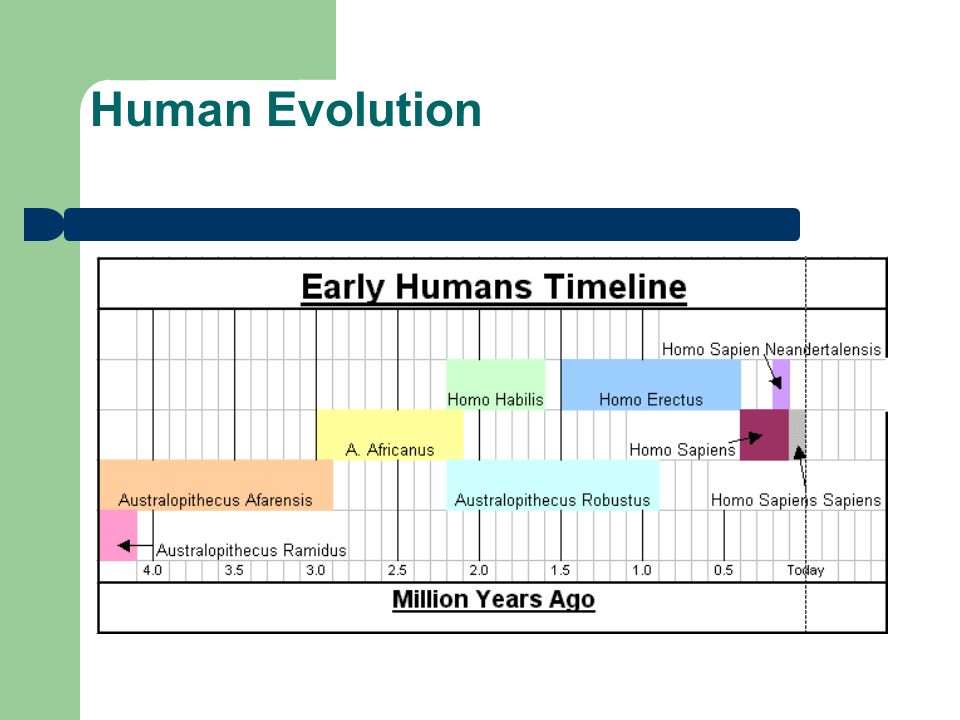 Human Evolution

Early Humans Timeline

Homo Sapien Neandertalensis

Homo Habilis

Homo Erectus

A. Africanus

Homo Sapiens

Australopithecus Afarensis

Australopithecus Robustus

Homo Sapiens Sapiens

Australopithecus Ramidus

4.0 3.5 3.0 2.5 2.0 1.5 1.0 0.5 Today

Million Years Ago